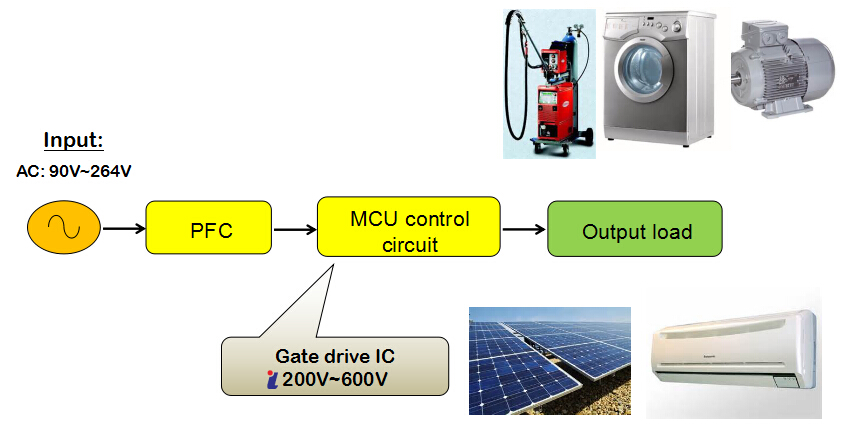 Input:
AC: 90V~264V

PFC

MCU control circuit

Output load

Gate drive IC
200V~600V